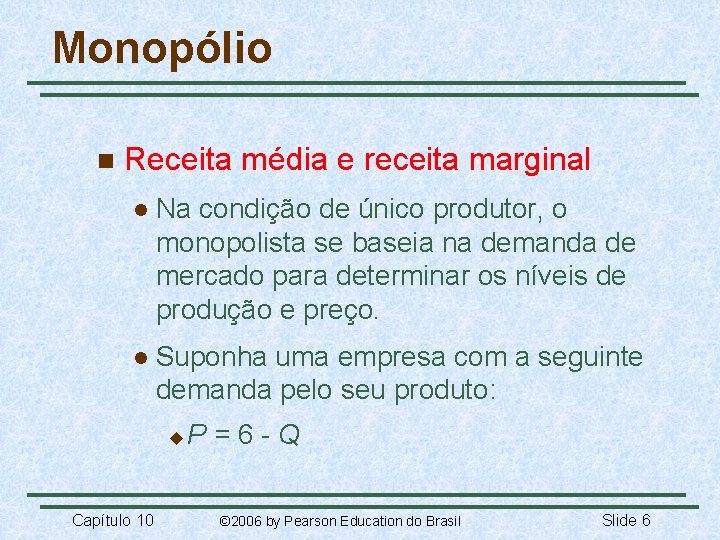 Monopólio

Receita média e receita marginal

Na condição de único produtor, o monopolista se baseia na demanda de mercado para determinar os níveis de produção e preço.

Suponha uma empresa com a seguinte demanda pelo seu produto:

$P = 6 - Q$

Capítulo 10 ©2006 by Pearson Education do Brasil Slide 6